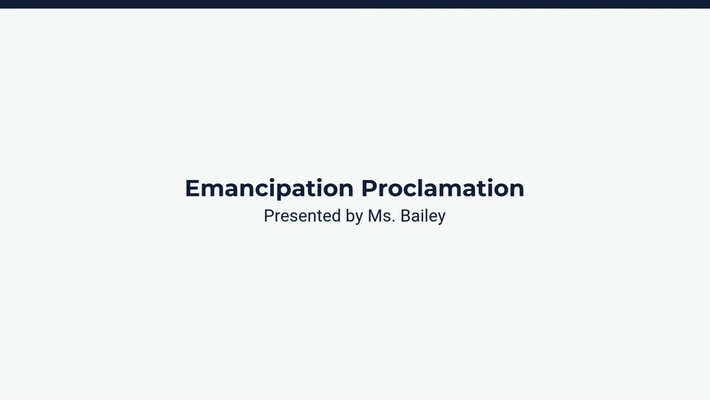 Emancipation Proclamation
Presented by Ms. Bailey